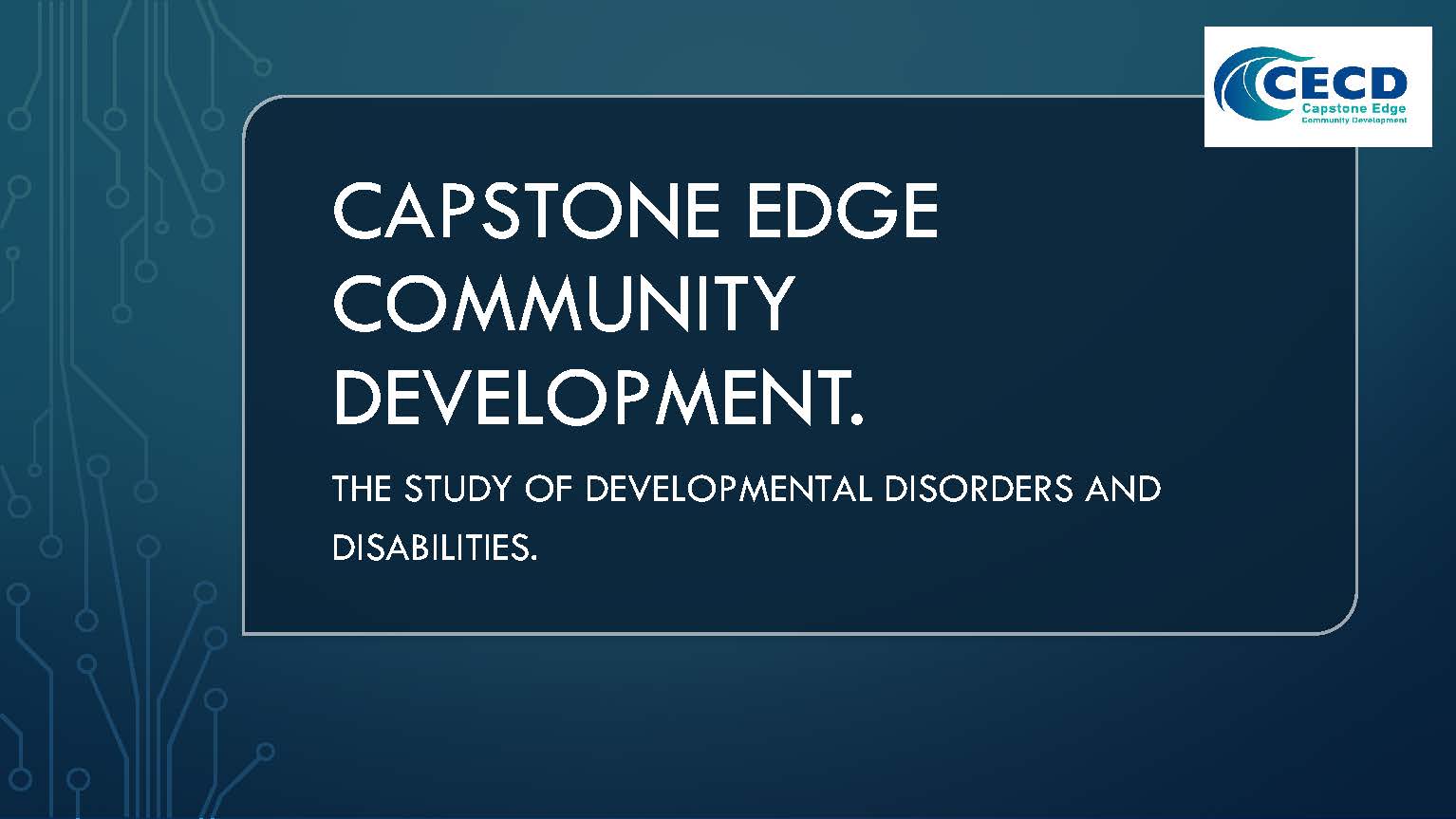 CECD
Capstone Edge
Community Development

CAPSTONE EDGE COMMUNITY DEVELOPMENT.

THE STUDY OF DEVELOPMENTAL DISORDERS AND DISABILITIES.